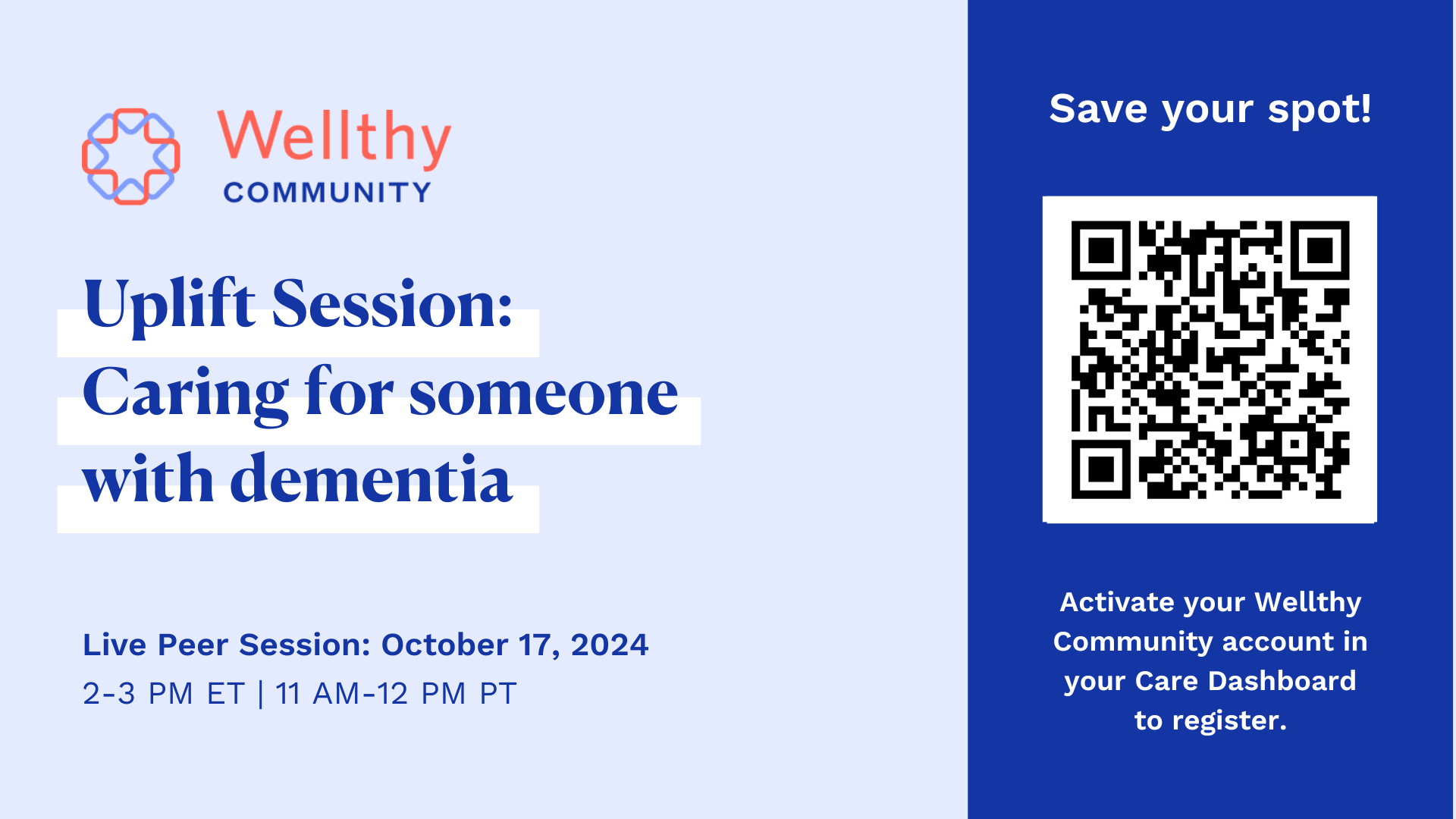 Wellthy
COMMUNITY

Uplift Session: Caring for someone with dementia

Live Peer Session: October 17, 2024
2-3 PM ET | 11 AM-12 PM PT

Save your spot!

Activate your Wellthy Community account in your Care Dashboard to register.